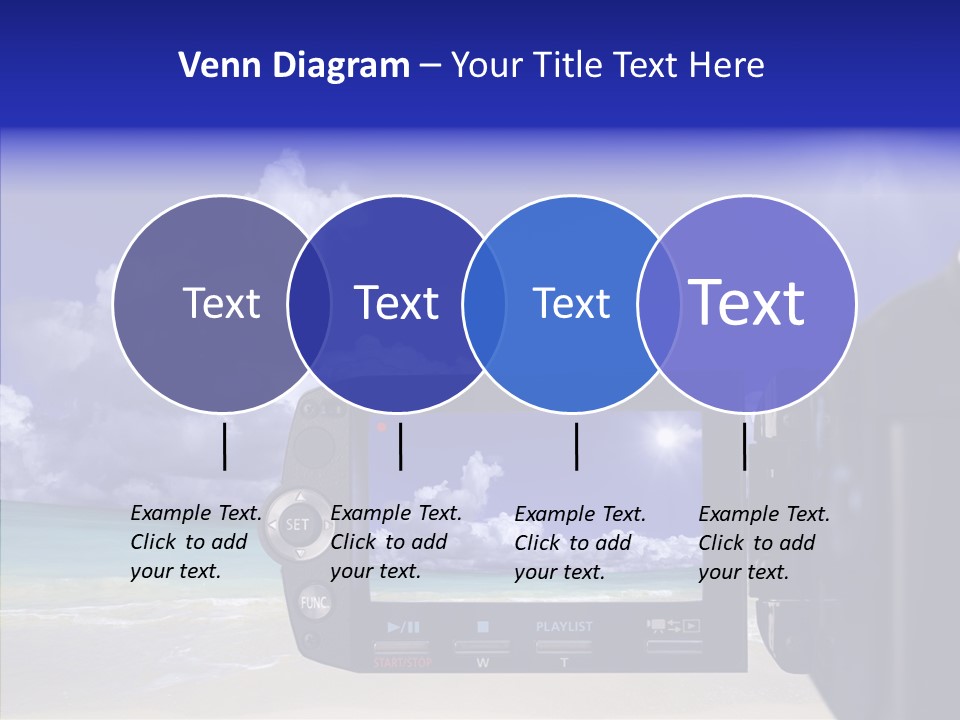 Venn Diagram – Your Title Text Here

Text

Text

Text

Text

Example Text. Click to add your text.

Example Text. Click to add your text.

Example Text. Click to add your text.

Example Text. Click to add your text.

SET

FUNC

PLAYLIST

START/STOP

W

T